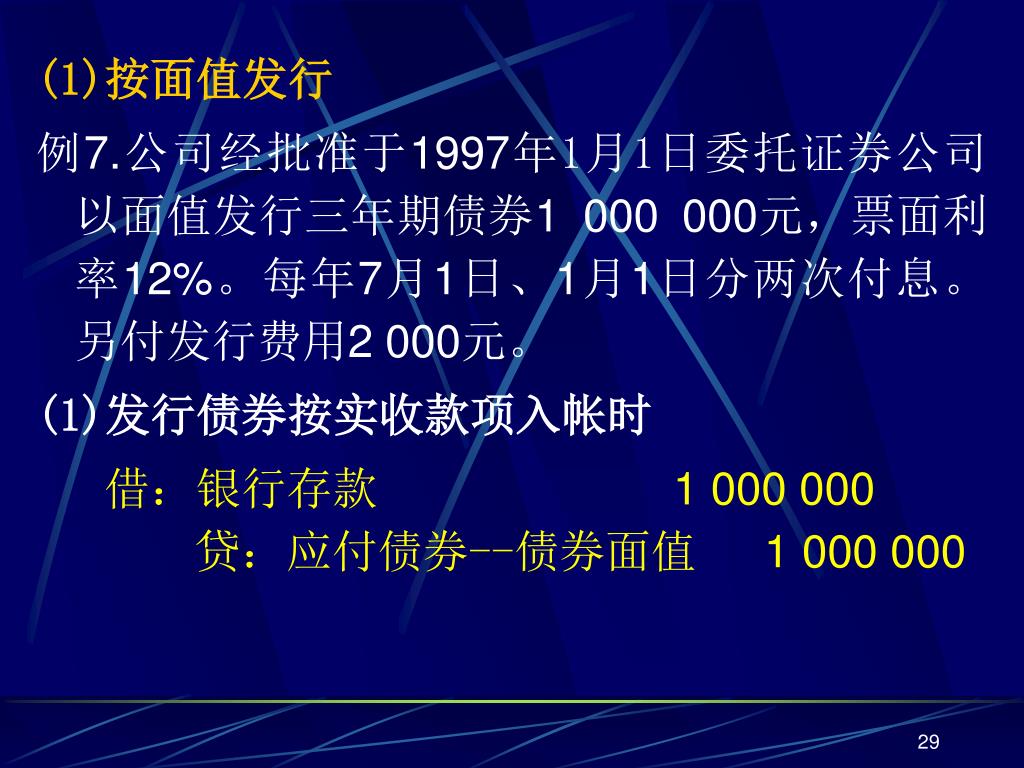 ⑴按面值发行

例7.公司经批准于1997年1月1日委托证券公司以面值发行三年期债券1 000 000元，票面利率12%。每年7月1日、1月1日分两次付息。另付发行费用2 000元。

⑴发行债券按实收款项入帐时

借：银行存款 1 000 000
贷：应付债券--债券面值 1 000 000

29